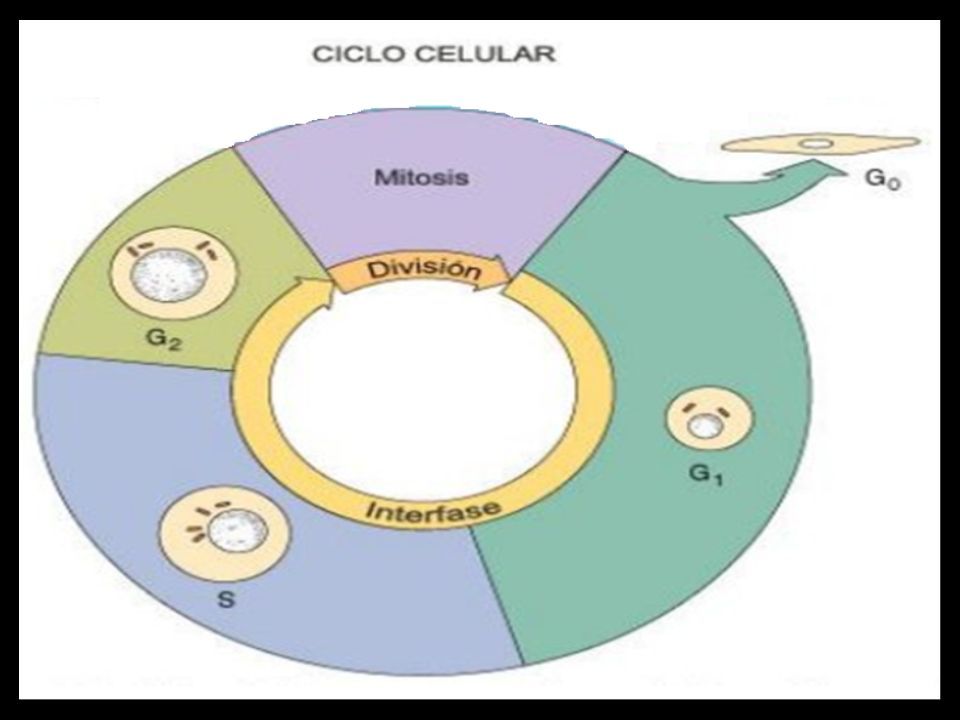 CICLO CELULAR

Mitosis

$G_0$

División

$G_2$

$G_1$

Interfase

S